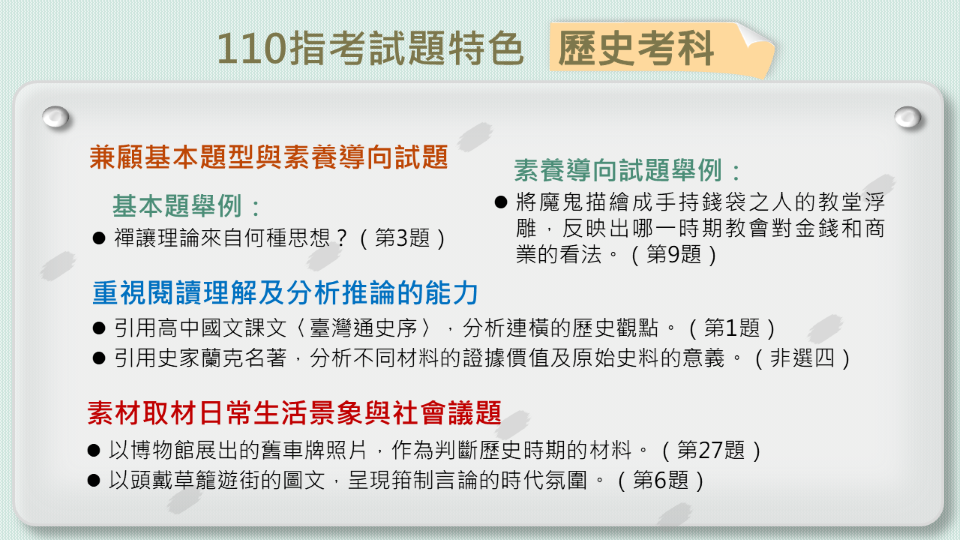 110指考試題特色 歷史考科

兼顧基本題型與素養導向試題

基本題舉例：

● 禪讓理論來自何種思想？（第3題）

素養導向試題舉例：

● 將魔鬼描繪成手持錢袋之人的教堂浮雕，反映出哪一時期教會對金錢和商業的看法。（第9題）

重視閱讀理解及分析推論的能力

● 引用高中國文課文〈臺灣通史序〉，分析連橫的歷史觀點。（第1題）

● 引用史家蘭克名著，分析不同材料的證據價值及原始史料的意義。（非選四）

素材取材日常生活景象與社會議題

● 以博物館展出的舊車牌照片，作為判斷歷史時期的材料。（第27題）

● 以頭戴草籠遊街的圖文，呈現箝制言論的時代氛圍。（第6題）